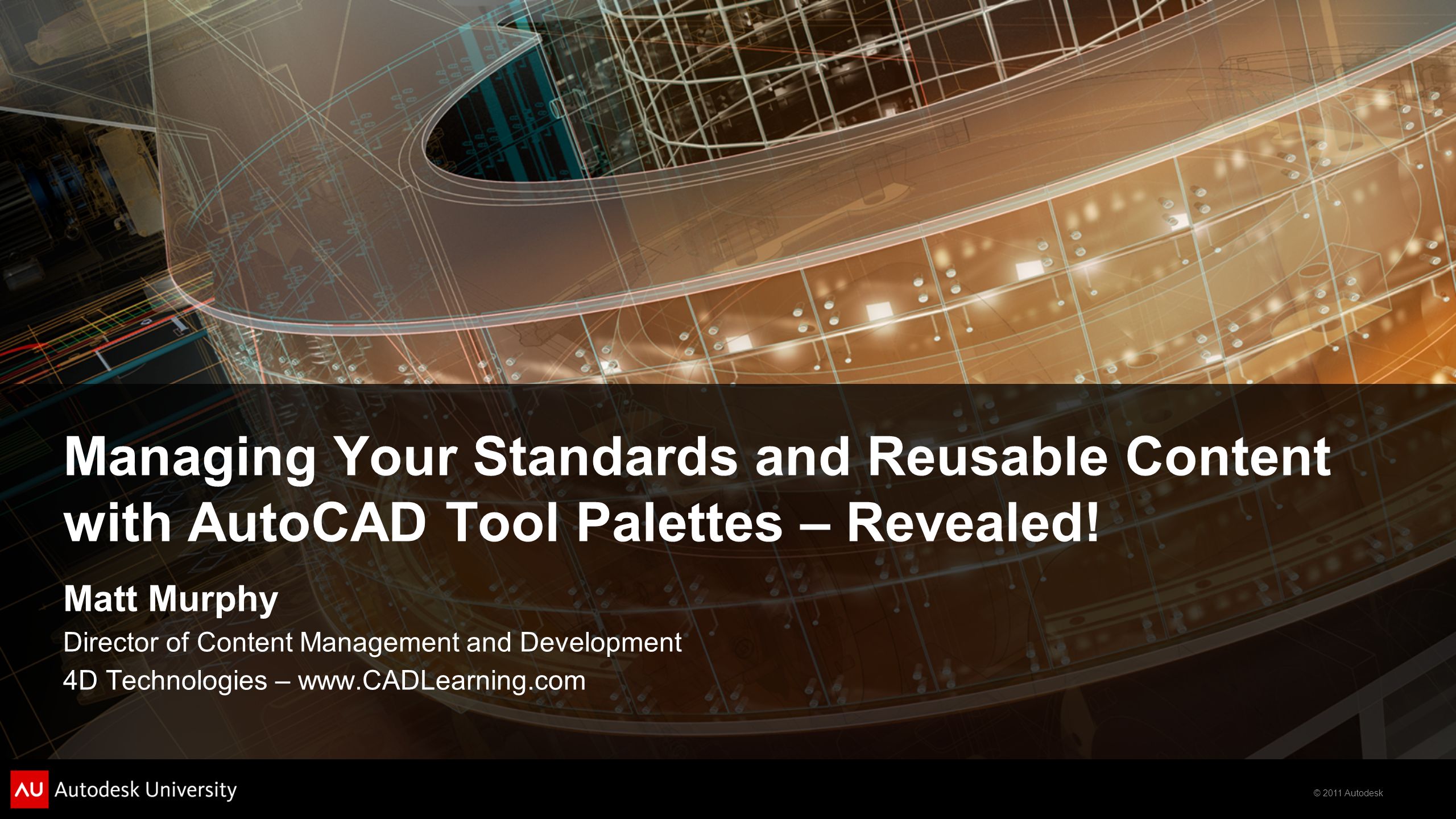 Managing Your Standards and Reusable Content with AutoCAD Tool Palettes – Revealed!

Matt Murphy

Director of Content Management and Development

4D Technologies – www.CADLearning.com

AU Autodesk University

© 2011 Autodesk